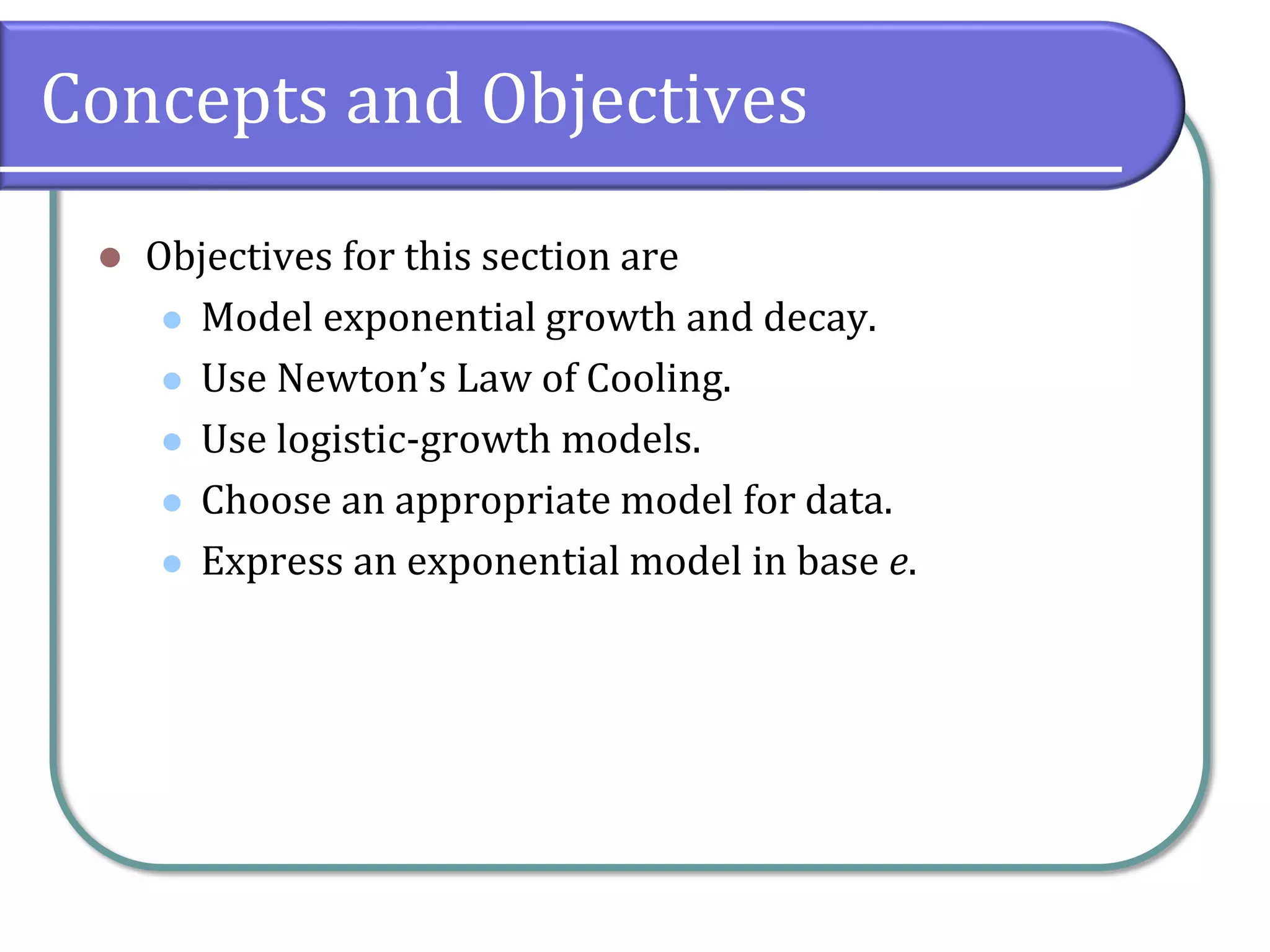 Concepts and Objectives

- Objectives for this section are
  - Model exponential growth and decay.
  - Use Newton’s Law of Cooling.
  - Use logistic-growth models.
  - Choose an appropriate model for data.
  - Express an exponential model in base $e$.